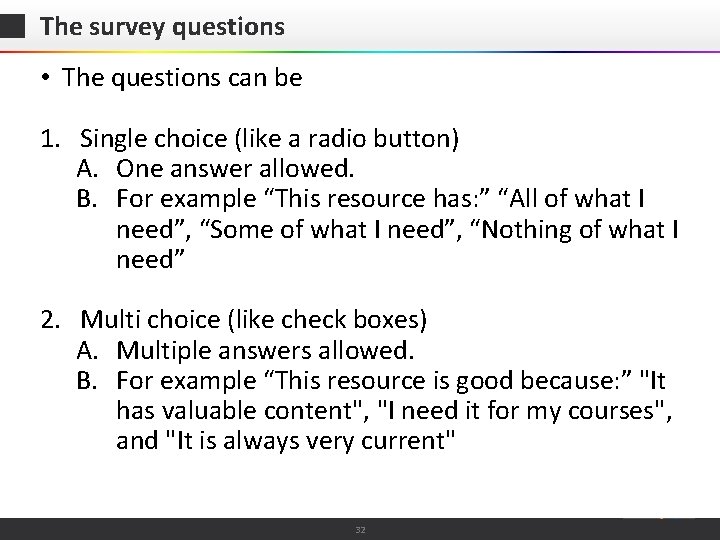 The survey questions

• The questions can be

1. Single choice (like a radio button)
A. One answer allowed.
B. For example “This resource has:” “All of what I need”, “Some of what I need”, “Nothing of what I need”

2. Multi choice (like check boxes)
A. Multiple answers allowed.
B. For example “This resource is good because:” "It has valuable content", "I need it for my courses", and "It is always very current"

32